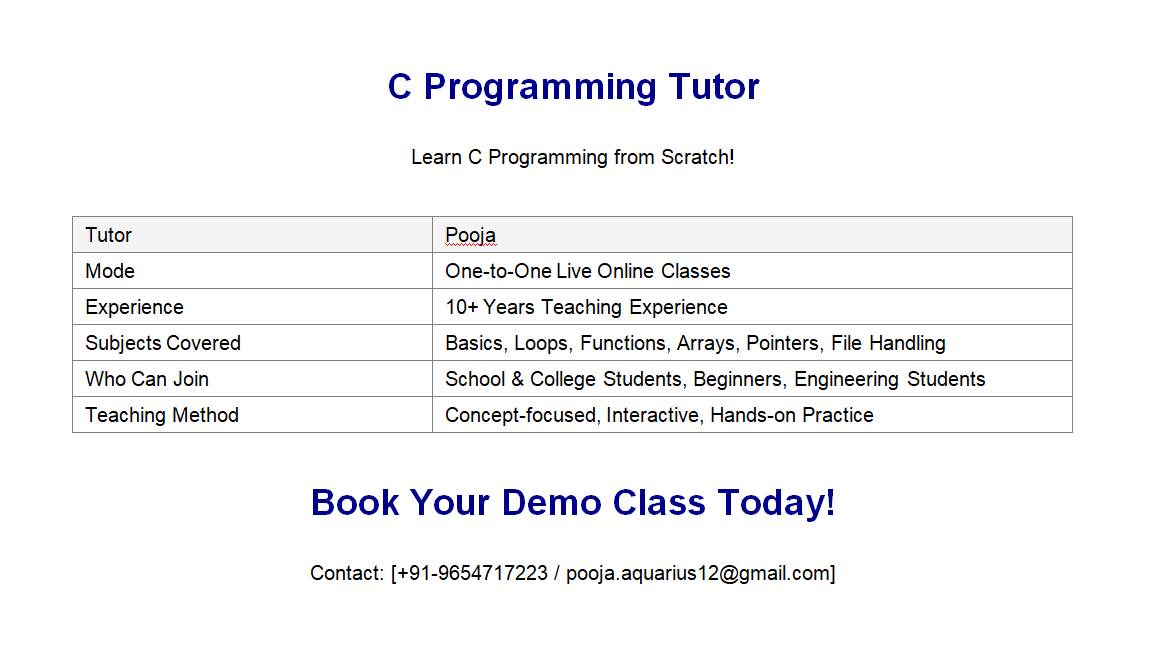 C Programming Tutor

Learn C Programming from Scratch!

| Tutor | Pooja |
|---|---|
| Mode | One-to-One Live Online Classes |
| Experience | 10+ Years Teaching Experience |
| Subjects Covered | Basics, Loops, Functions, Arrays, Pointers, File Handling |
| Who Can Join | School & College Students, Beginners, Engineering Students |
| Teaching Method | Concept-focused, Interactive, Hands-on Practice |

Book Your Demo Class Today!

Contact: [+91-9654717223 / pooja.aquarius12@gmail.com]